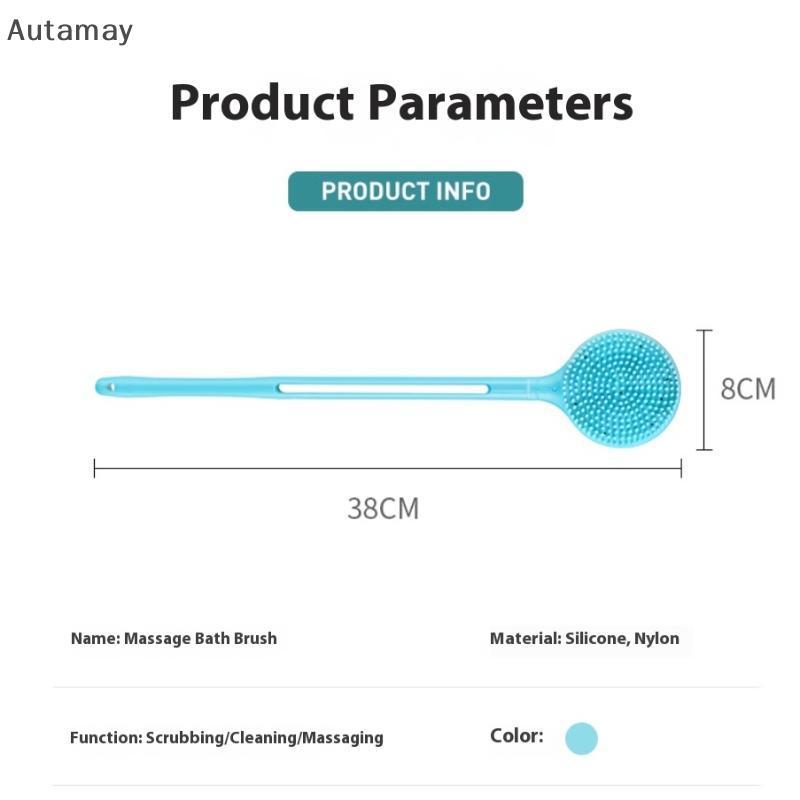 Autamay

Product Parameters

PRODUCT INFO

8CM

38CM

Name: Massage Bath Brush

Material: Silicone, Nylon

Function: Scrubbing/Cleaning/Massaging

Color: